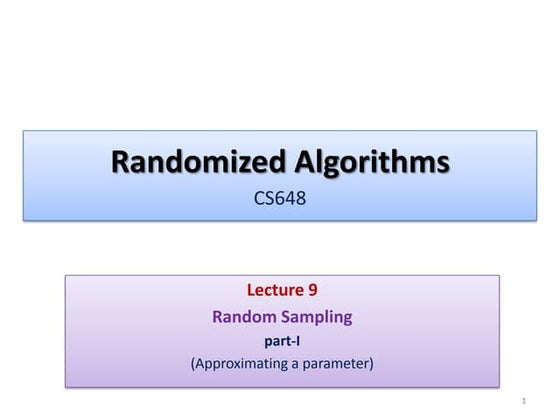 Randomized Algorithms

CS648

Lecture 9

Random Sampling

part-I

(Approximating a parameter)

1